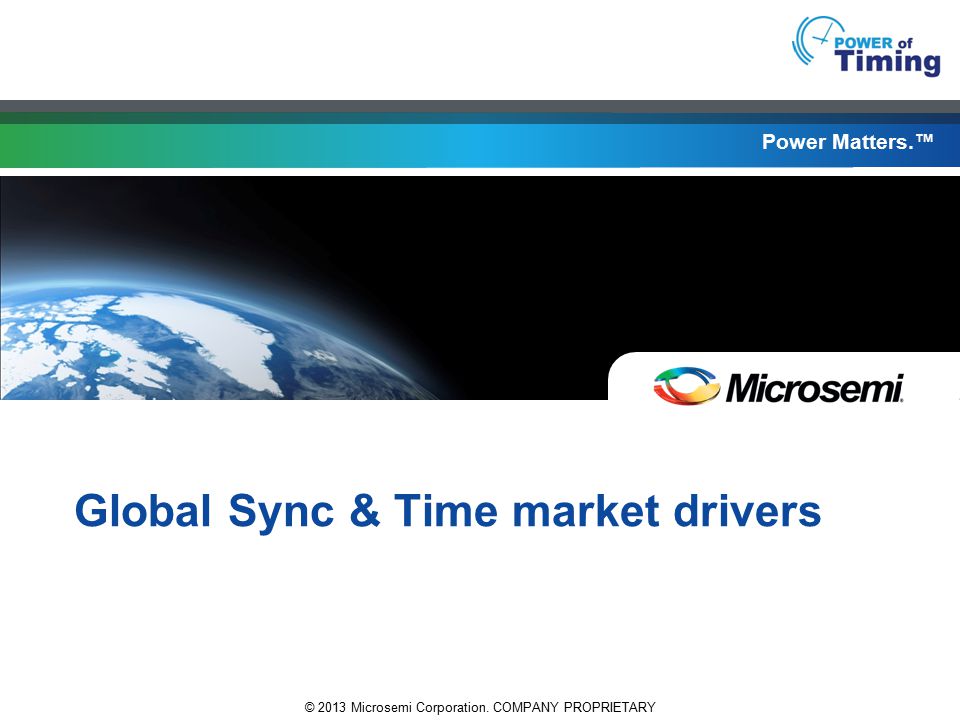 POWER of Timing

Power Matters.™

Microsemi.

Global Sync & Time market drivers

© 2013 Microsemi Corporation. COMPANY PROPRIETARY